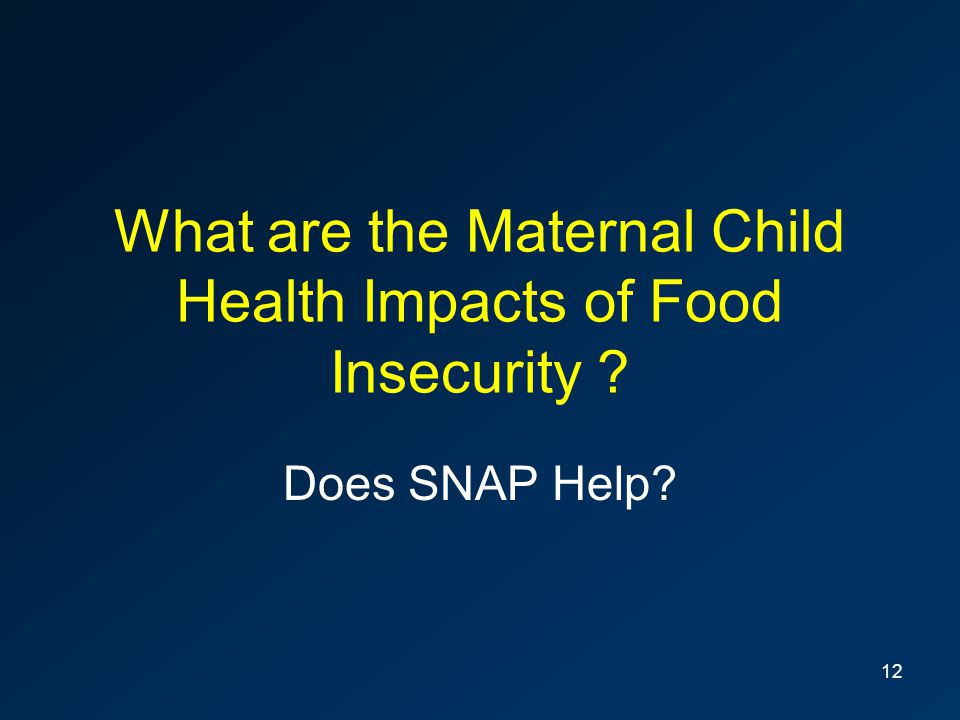 What are the Maternal Child Health Impacts of Food Insecurity ?

Does SNAP Help?

12